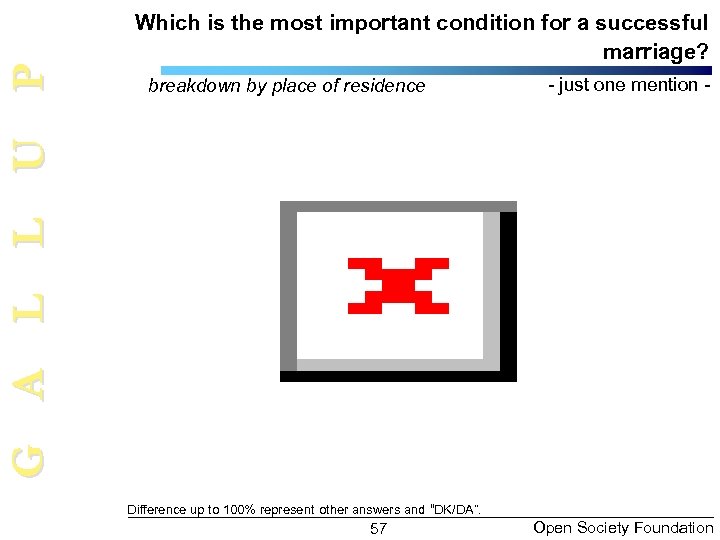 GALLUP

Which is the most important condition for a successful marriage?

breakdown by place of residence

- just one mention -

Difference up to 100% represent other answers and "DK/DA".

57

Open Society Foundation